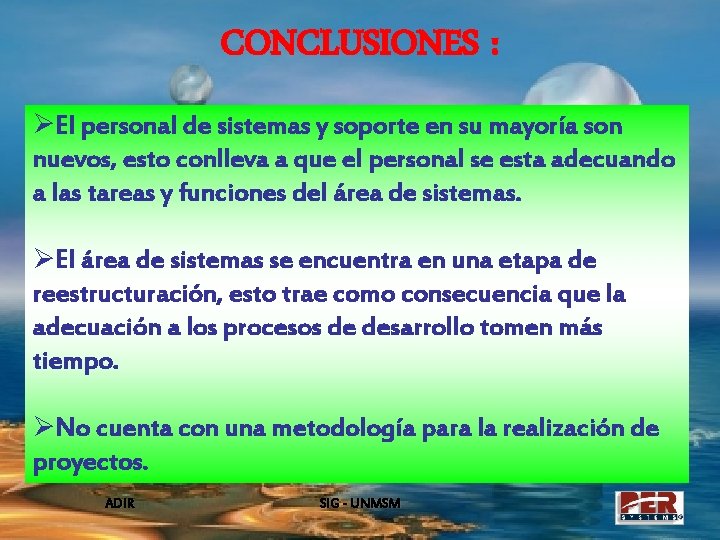 CONCLUSIONES :

➢El personal de sistemas y soporte en su mayoría son nuevos, esto conlleva a que el personal se esta adecuando a las tareas y funciones del área de sistemas.

➢El área de sistemas se encuentra en una etapa de reestructuración, esto trae como consecuencia que la adecuación a los procesos de desarrollo tomen más tiempo.

➢No cuenta con una metodología para la realización de proyectos.

ADIR

SIG - UNMSM

PER
SYSTEMS